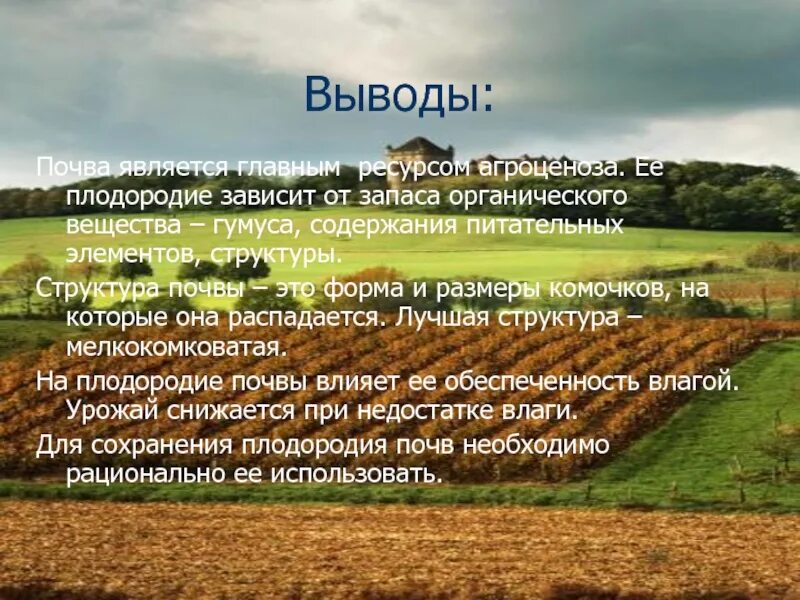 Выводы:

Почва является главным ресурсом агроценоза. Ее плодородие зависит от запаса органического вещества – гумуса, содержания питательных элементов, структуры.

Структура почвы – это форма и размеры комочков, на которые она распадается. Лучшая структура – мелкокомковатая.

На плодородие почвы влияет ее обеспеченность влагой. Урожай снижается при недостатке влаги.

Для сохранения плодородия почв необходимо рационально ее использовать.